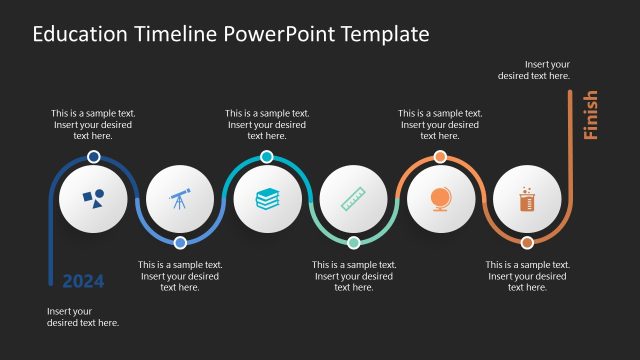 Education Timeline PowerPoint Template

Insert your desired text here.

Finish

This is a sample text. Insert your desired text here.

This is a sample text. Insert your desired text here.

This is a sample text. Insert your desired text here.

This is a sample text. Insert your desired text here.

This is a sample text. Insert your desired text here.

This is a sample text. Insert your desired text here.

2024

Insert your desired text here.